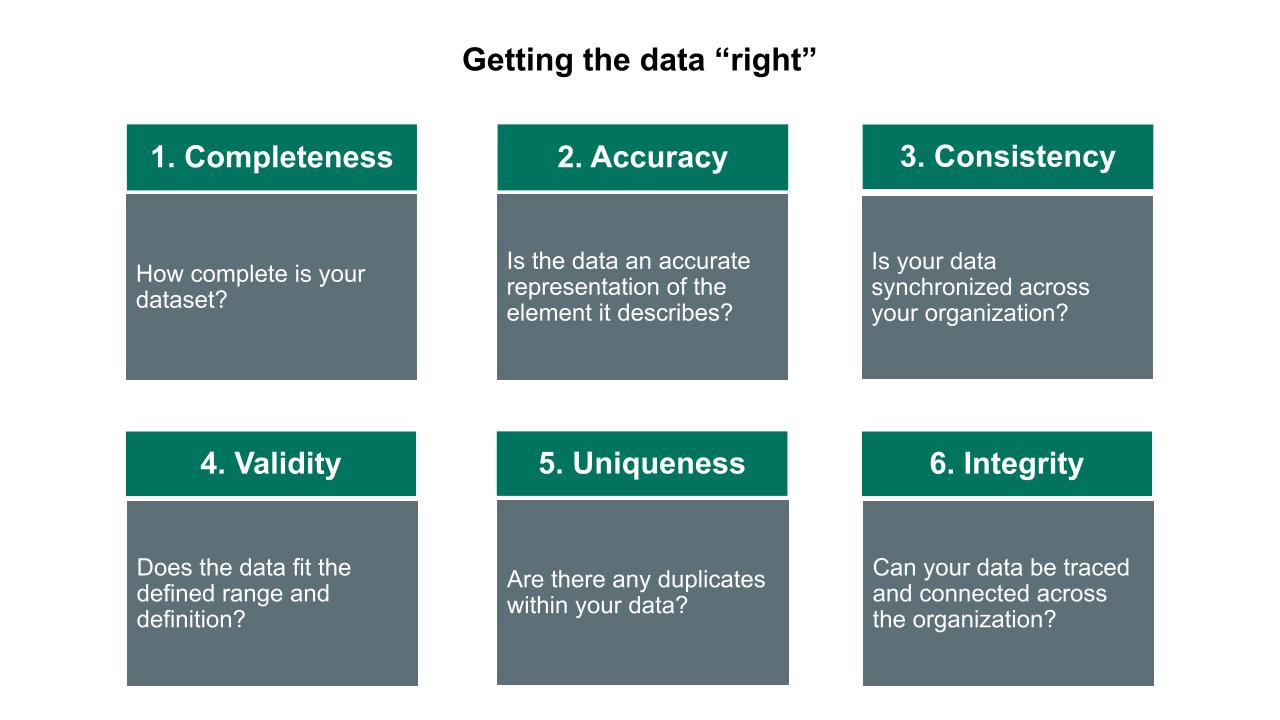 Getting the data “right”

1. Completeness

How complete is your dataset?

2. Accuracy

Is the data an accurate representation of the element it describes?

3. Consistency

Is your data synchronized across your organization?

4. Validity

Does the data fit the defined range and definition?

5. Uniqueness

Are there any duplicates within your data?

6. Integrity

Can your data be traced and connected across the organization?